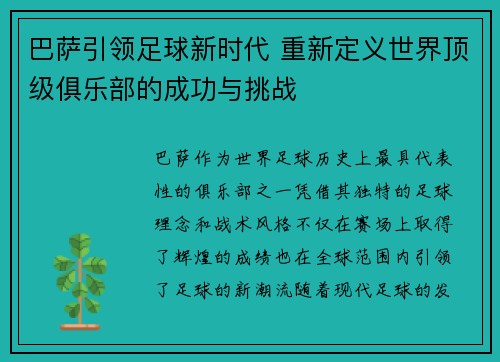 巴萨引领足球新时代 重新定义世界顶级俱乐部的成功与挑战

巴萨作为世界足球历史上最具代表性的俱乐部之一凭借其独特的足球理念和战术风格不仅在赛场上取得了辉煌的成绩也在全球范围内引领了足球的新潮流随着现代足球的发